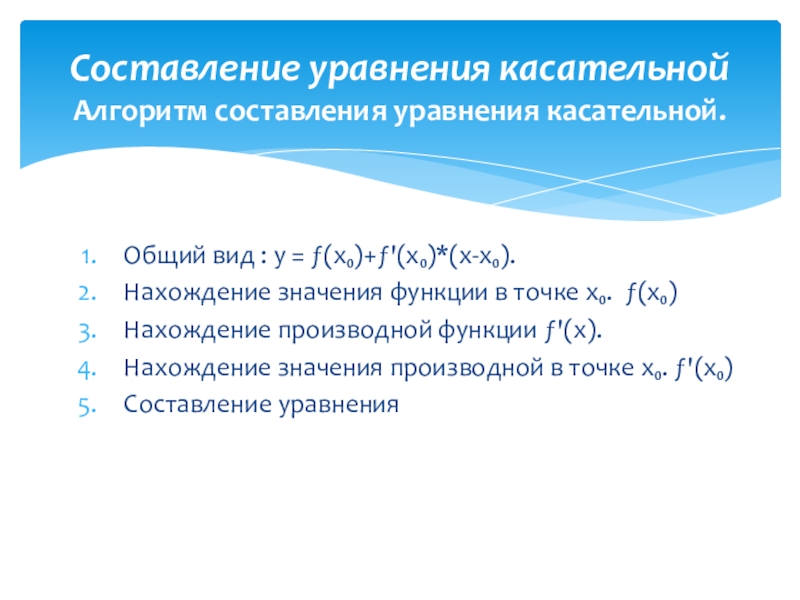 Составление уравнения касательной
Алгоритм составления уравнения касательной.

1. Общий вид : $y = f(x_0)+f'(x_0)*(x-x_0)$.
2. Нахождение значения функции в точке $x_0$. $f(x_0)$
3. Нахождение производной функции $f'(x)$.
4. Нахождение значения производной в точке $x_0$. $f'(x_0)$
5. Составление уравнения